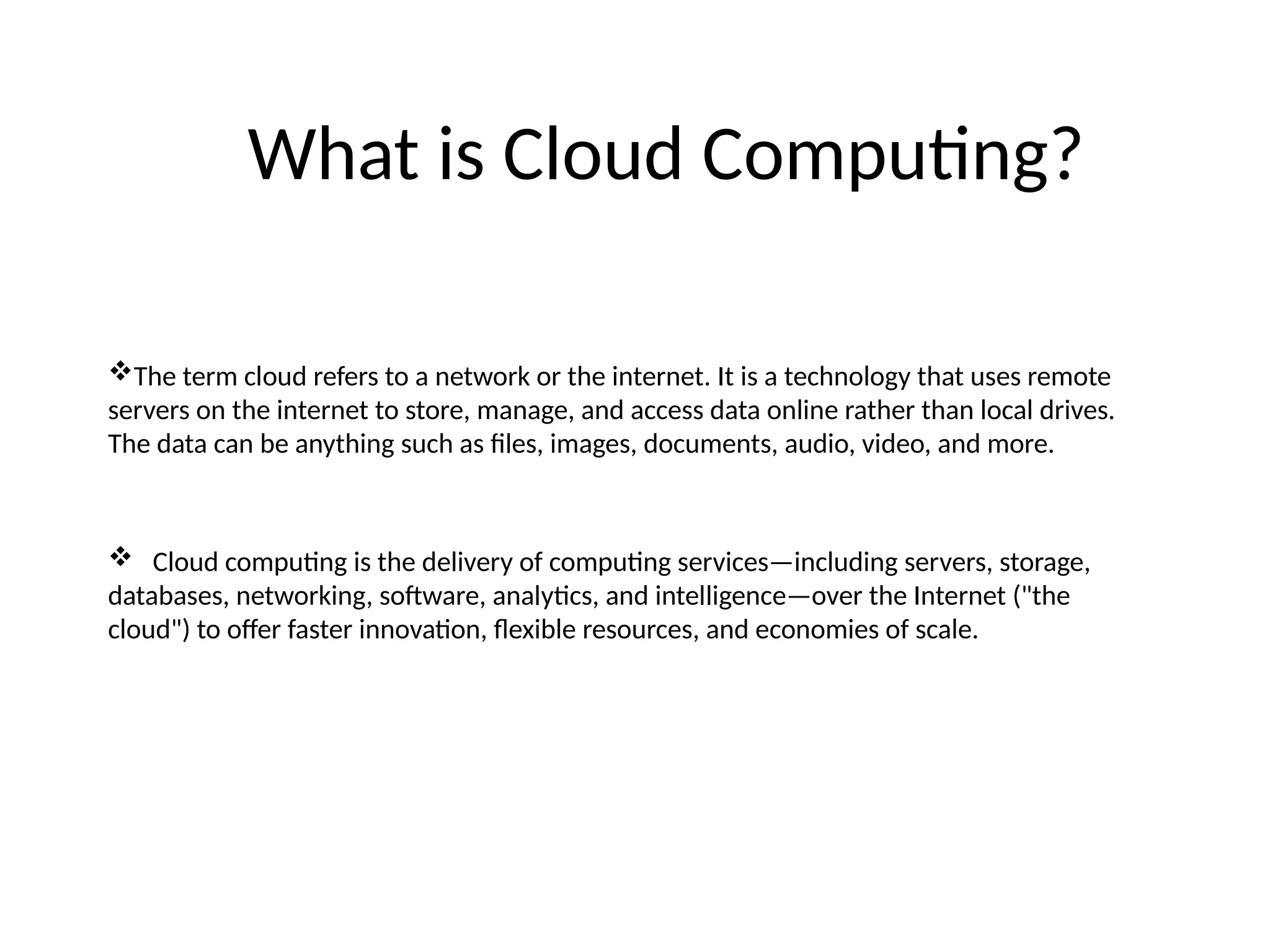 What is Cloud Computing?

❖The term cloud refers to a network or the internet. It is a technology that uses remote servers on the internet to store, manage, and access data online rather than local drives. The data can be anything such as files, images, documents, audio, video, and more.

❖ Cloud computing is the delivery of computing services—including servers, storage, databases, networking, software, analytics, and intelligence—over the Internet ("the cloud") to offer faster innovation, flexible resources, and economies of scale.